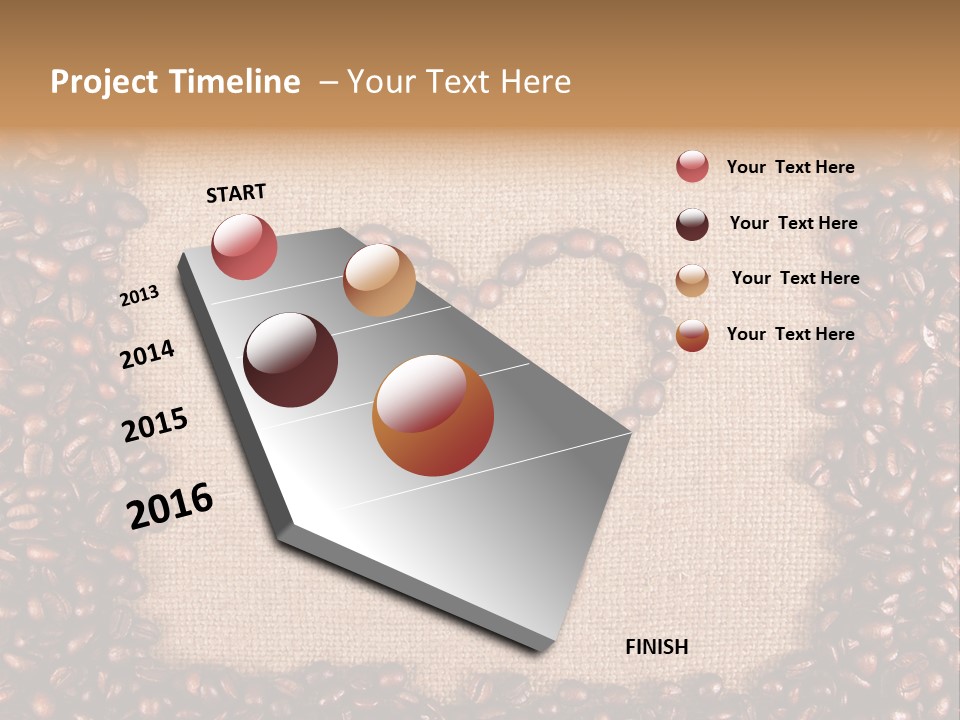 Project Timeline – Your Text Here

START

2013

2014

2015

2016

FINISH

Your Text Here

Your Text Here

Your Text Here

Your Text Here